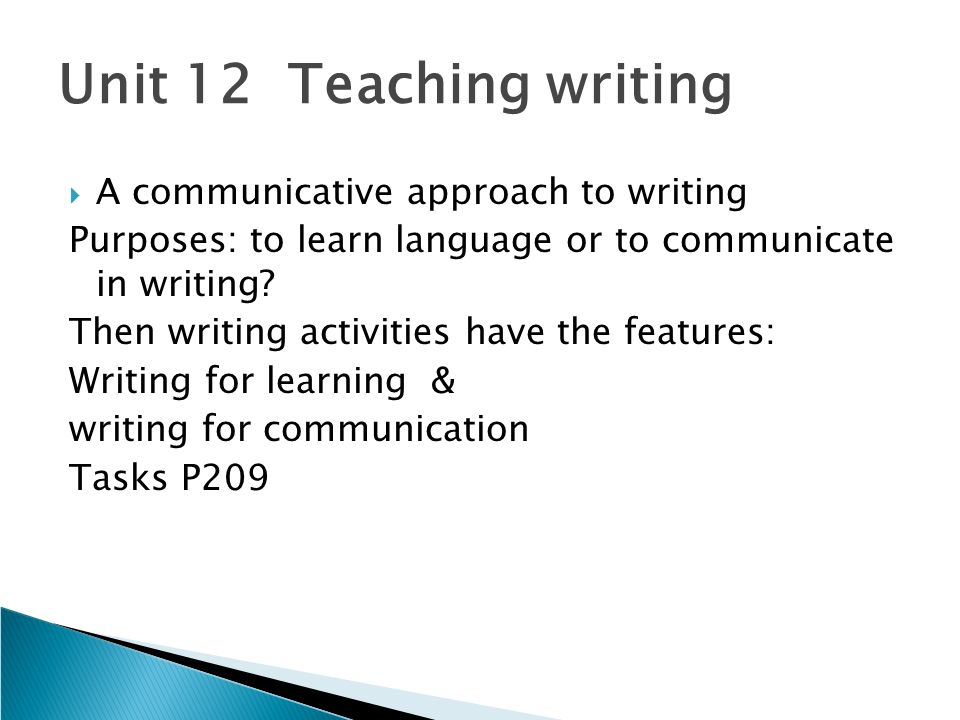 Unit 12 Teaching writing

A communicative approach to writing

Purposes: to learn language or to communicate in writing?

Then writing activities have the features:

Writing for learning &

writing for communication

Tasks P209